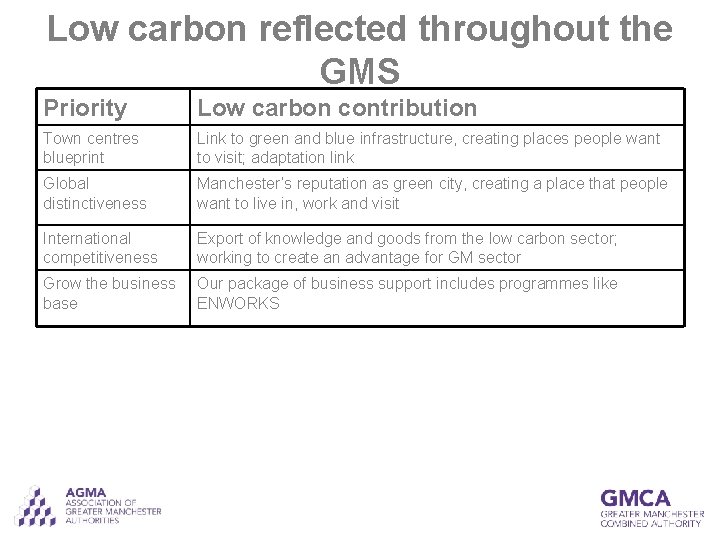 Low carbon reflected throughout the GMS

| Priority | Low carbon contribution |
|---|---|
| Town centres blueprint | Link to green and blue infrastructure, creating places people want to visit; adaptation link |
| Global distinctiveness | Manchester's reputation as green city, creating a place that people want to live in, work and visit |
| International competitiveness | Export of knowledge and goods from the low carbon sector; working to create an advantage for GM sector |
| Grow the business base | Our package of business support includes programmes like ENWORKS |

AGMA
ASSOCIATION OF GREATER MANCHESTER AUTHORITIES

GMCA
GREATER MANCHESTER COMBINED AUTHORITY